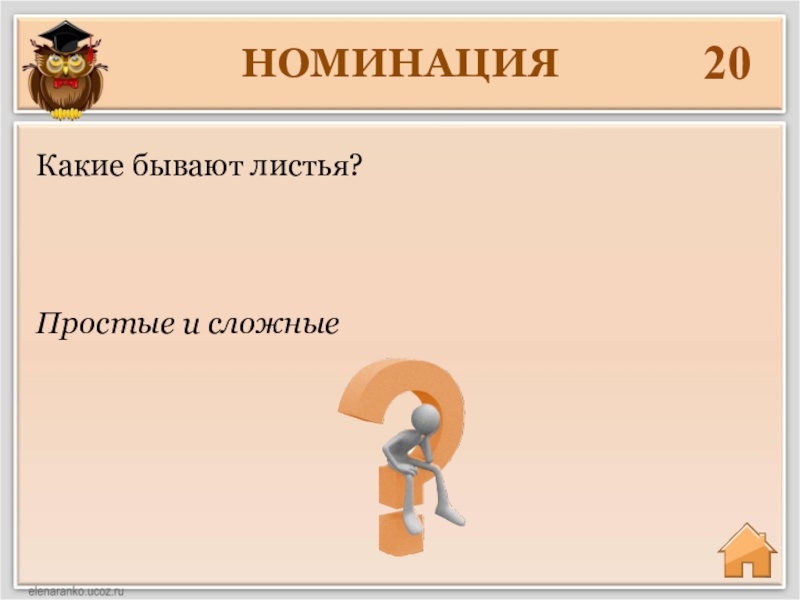 НОМИНАЦИЯ 20

Какие бывают листья?

Простые и сложные

elenaranko.ucoz.ru